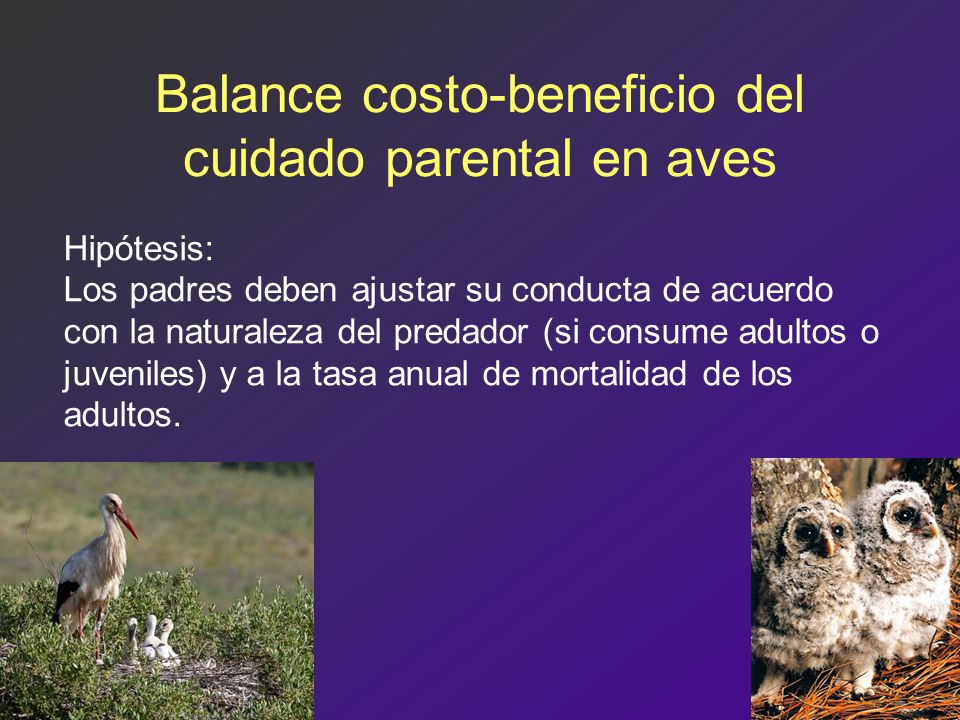 Balance costo-beneficio del cuidado parental en aves

Hipótesis:
Los padres deben ajustar su conducta de acuerdo con la naturaleza del predador (si consume adultos o juveniles) y a la tasa anual de mortalidad de los adultos.